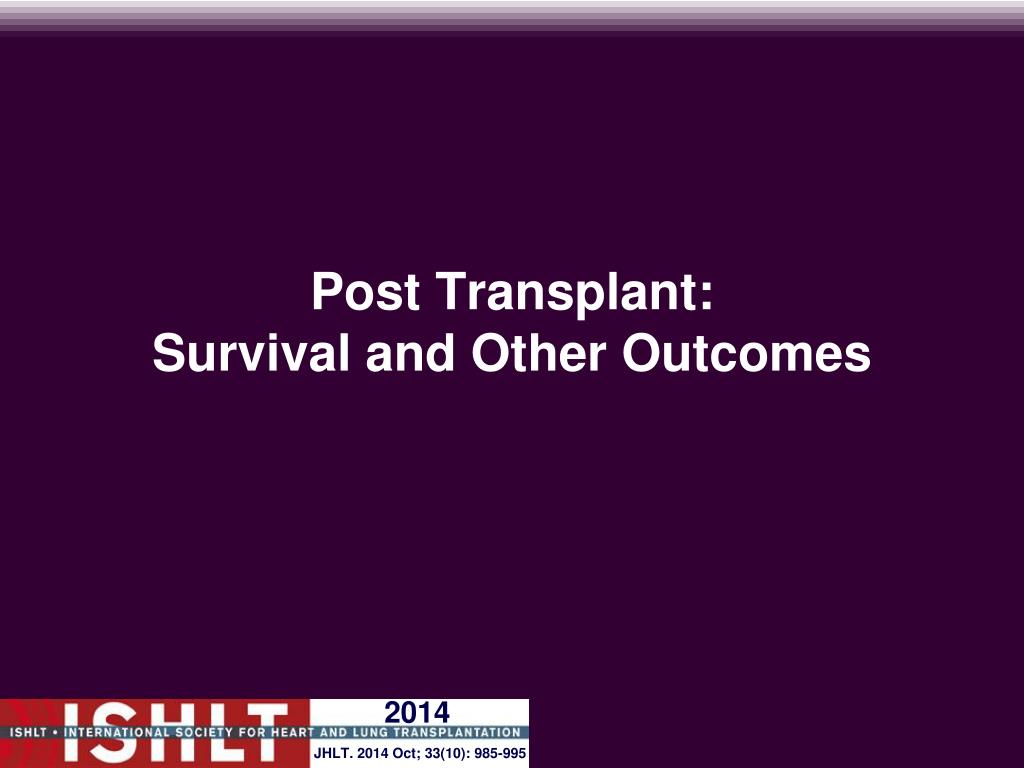 Post Transplant:
Survival and Other Outcomes

ISHLT

2014

ISHLT • INTERNATIONAL SOCIETY FOR HEART AND LUNG TRANSPLANTATION

JHLT. 2014 Oct; 33(10): 985-995